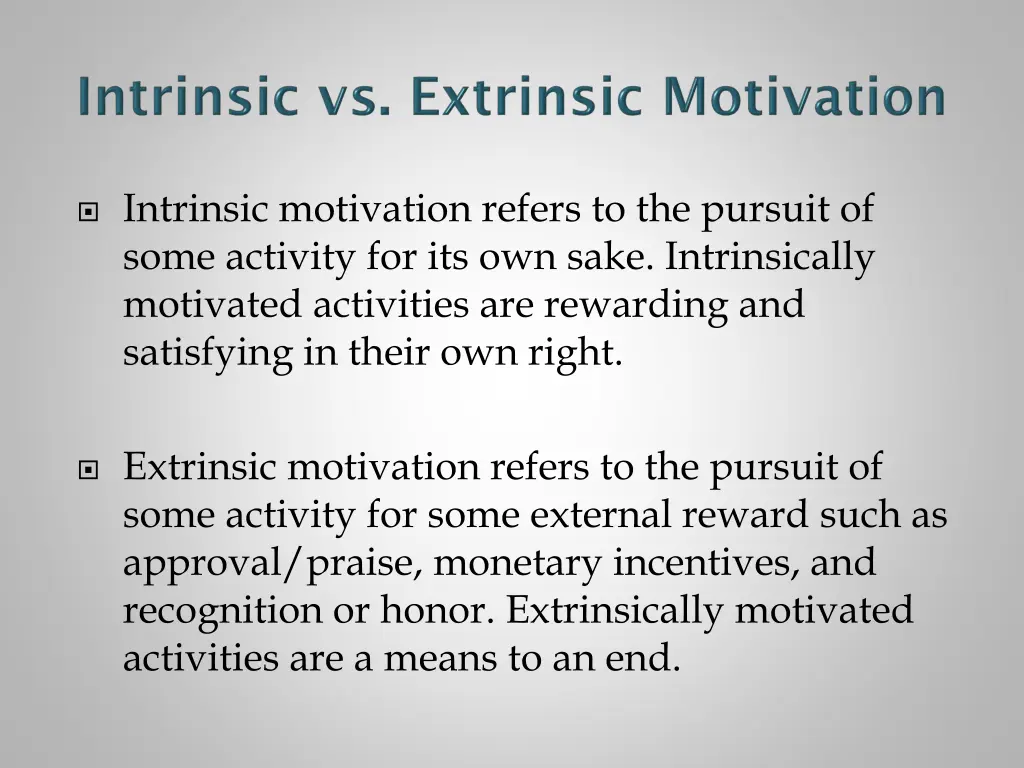 Intrinsic vs. Extrinsic Motivation

Intrinsic motivation refers to the pursuit of some activity for its own sake. Intrinsically motivated activities are rewarding and satisfying in their own right.

Extrinsic motivation refers to the pursuit of some activity for some external reward such as approval/praise, monetary incentives, and recognition or honor. Extrinsically motivated activities are a means to an end.